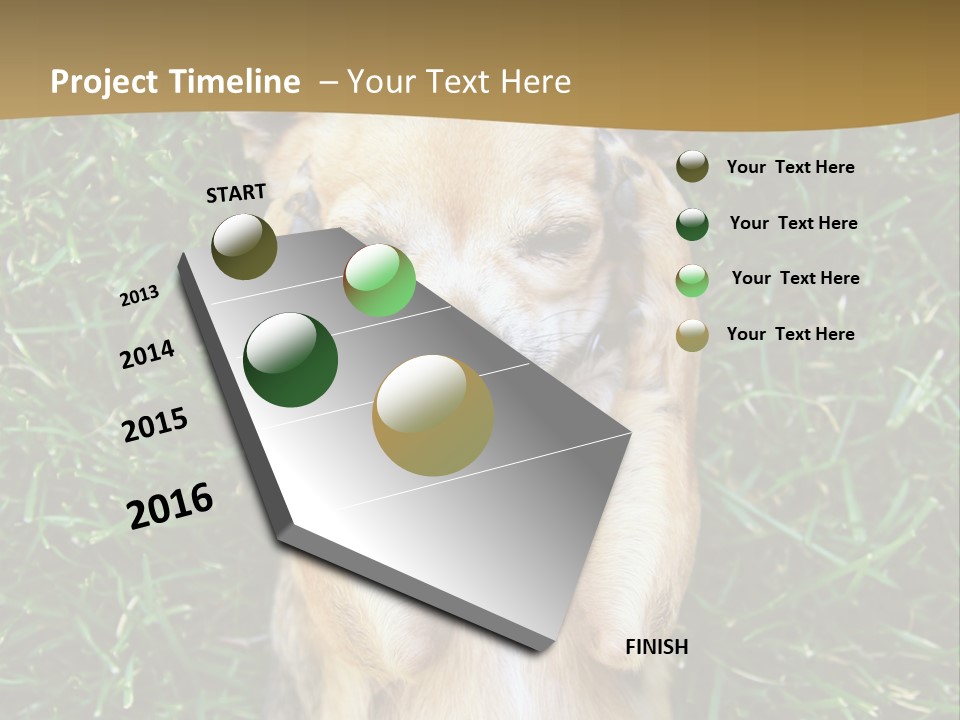 Project Timeline – Your Text Here

START

2013

2014

2015

2016

FINISH

Your Text Here

Your Text Here

Your Text Here

Your Text Here